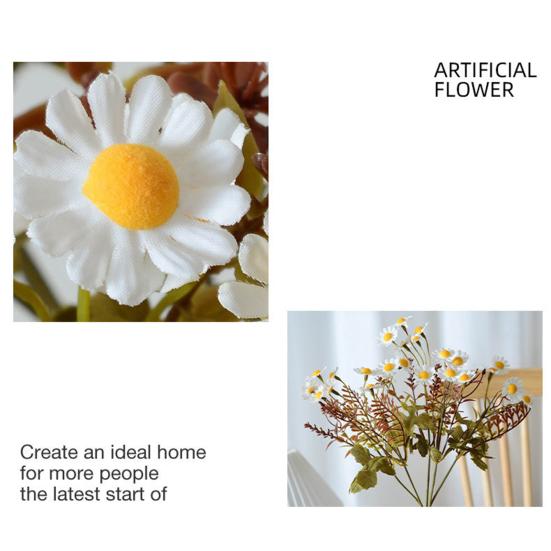 ARTIFICIAL
FLOWER

Create an ideal home
for more people
the latest start of